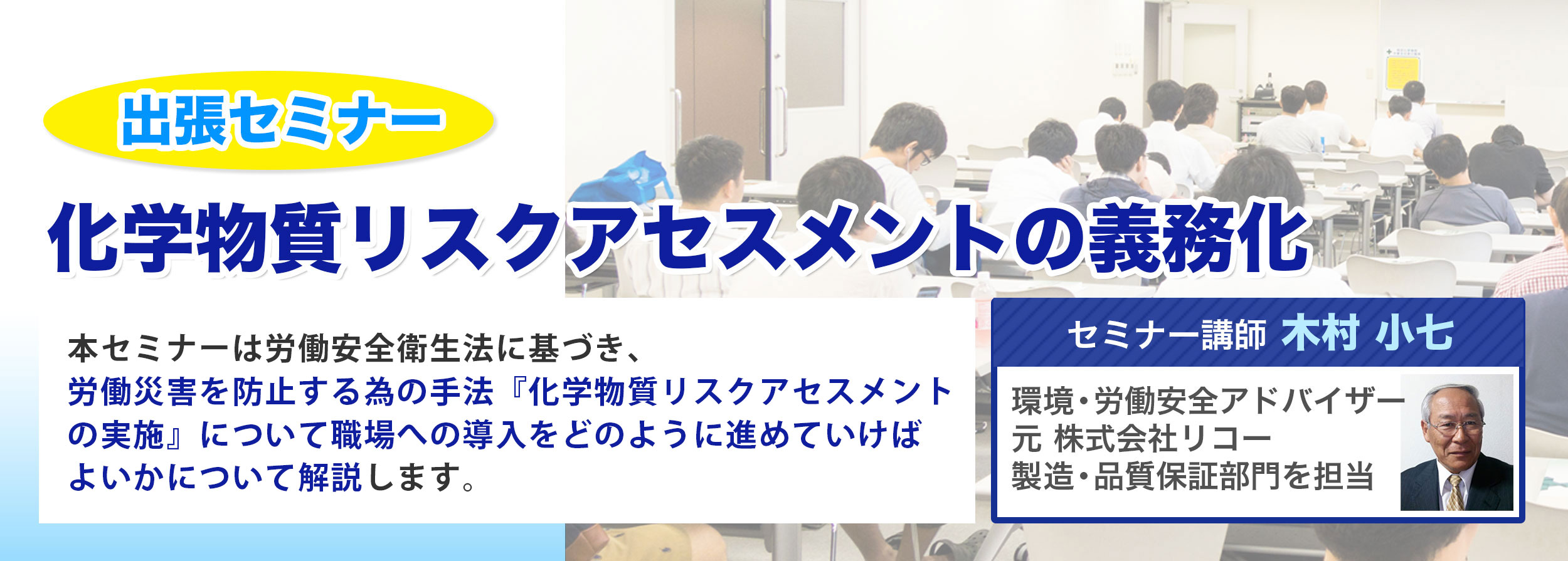 出張セミナー

化学物質リスクアセスメントの義務化

本セミナーは労働安全衛生法に基づき、労働災害を防止する為の手法『化学物質リスクアセスメントの実施』について職場への導入をどのように進めていけばよいかについて解説します。

セミナー講師 木村 小七

環境・労働安全アドバイザー
元 株式会社リコー
製造・品質保証部門を担当